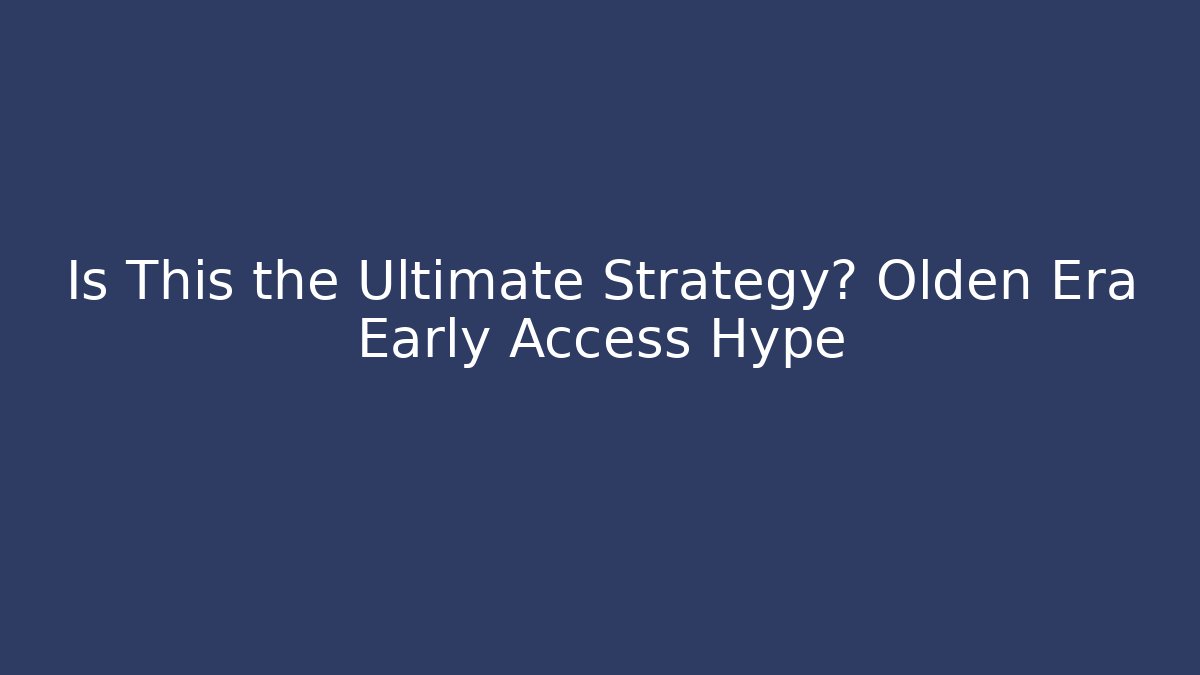 Is This the Ultimate Strategy? Olden Era Early Access Hype